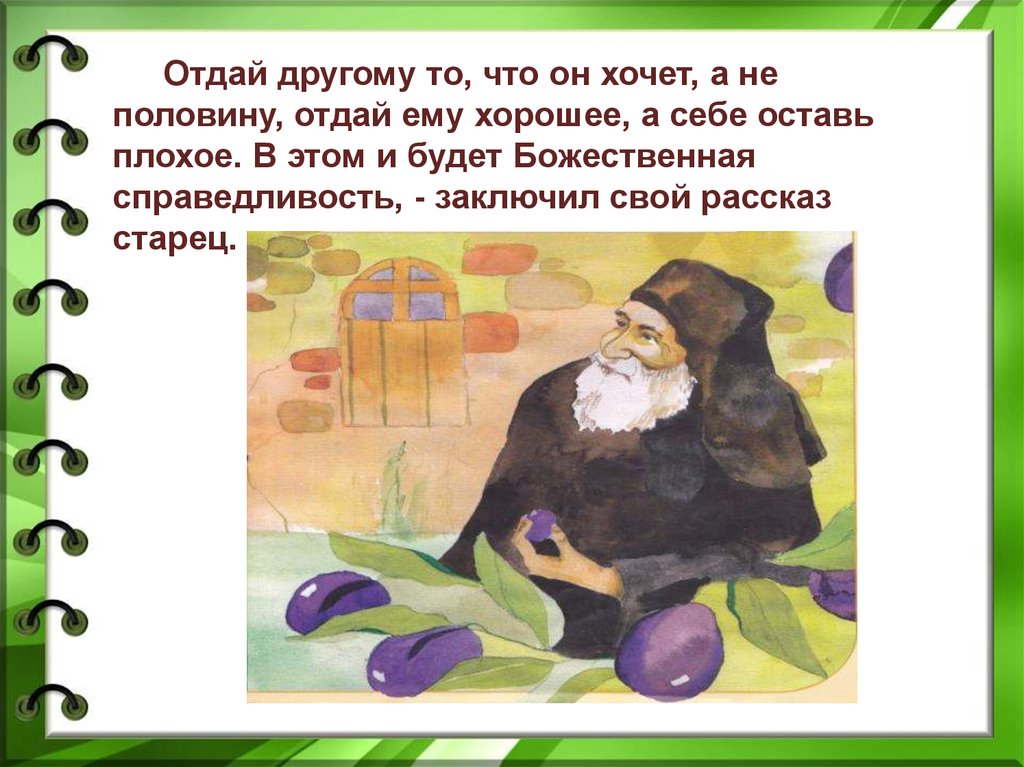 Отдай другому то, что он хочет, а не половину, отдай ему хорошее, а себе оставь плохое. В этом и будет Божественная справедливость, - заключил свой рассказ старец.